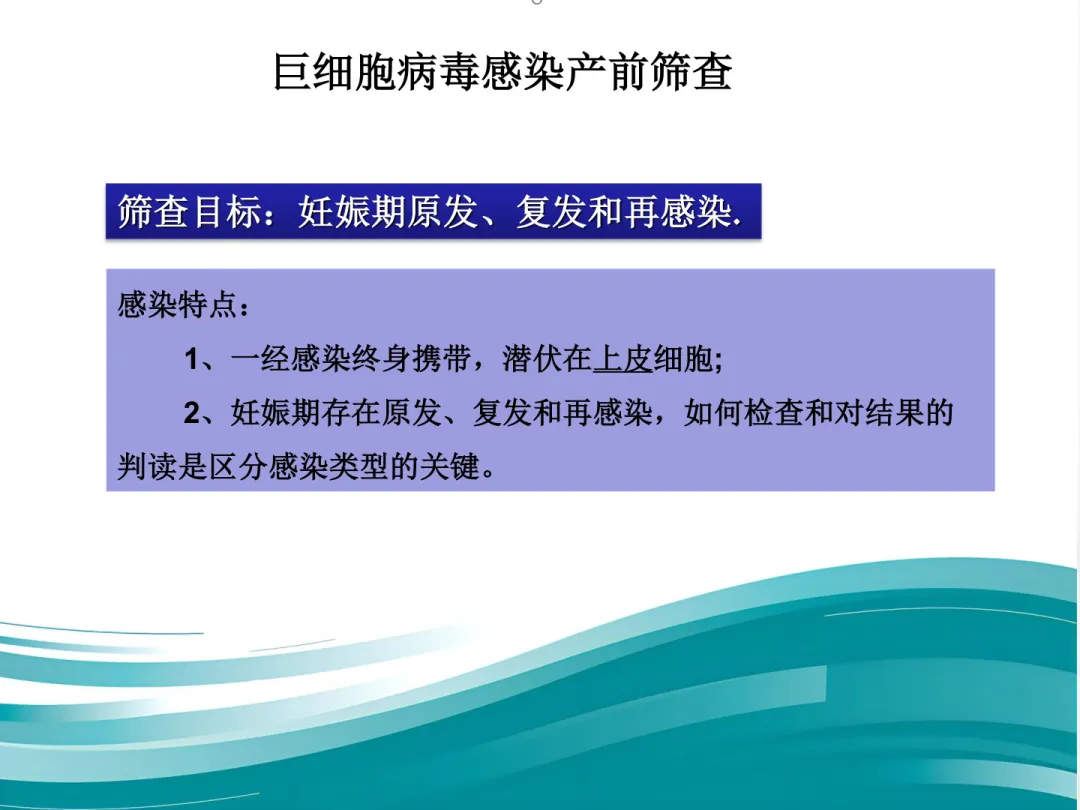 巨细胞病毒感染产前筛查

筛查目标：妊娠期原发、复发和再感染.

感染特点：

1、一经感染终身携带，潜伏在上皮细胞;

2、妊娠期存在原发、复发和再感染，如何检查和对结果的判读是区分感染类型的关键。